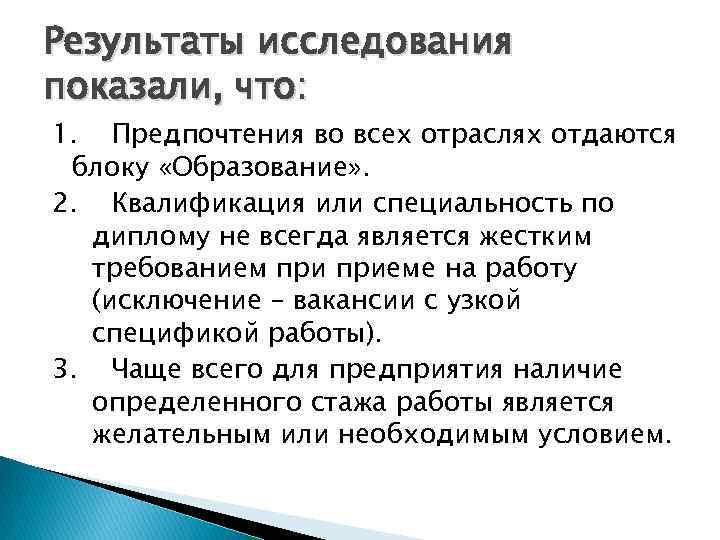 Результаты исследования показали, что:

1. Предпочтения во всех отраслях отдаются блоку «Образование».

2. Квалификация или специальность по диплому не всегда является жестким требованием при приеме на работу (исключение – вакансии с узкой спецификой работы).

3. Чаще всего для предприятия наличие определенного стажа работы является желательным или необходимым условием.